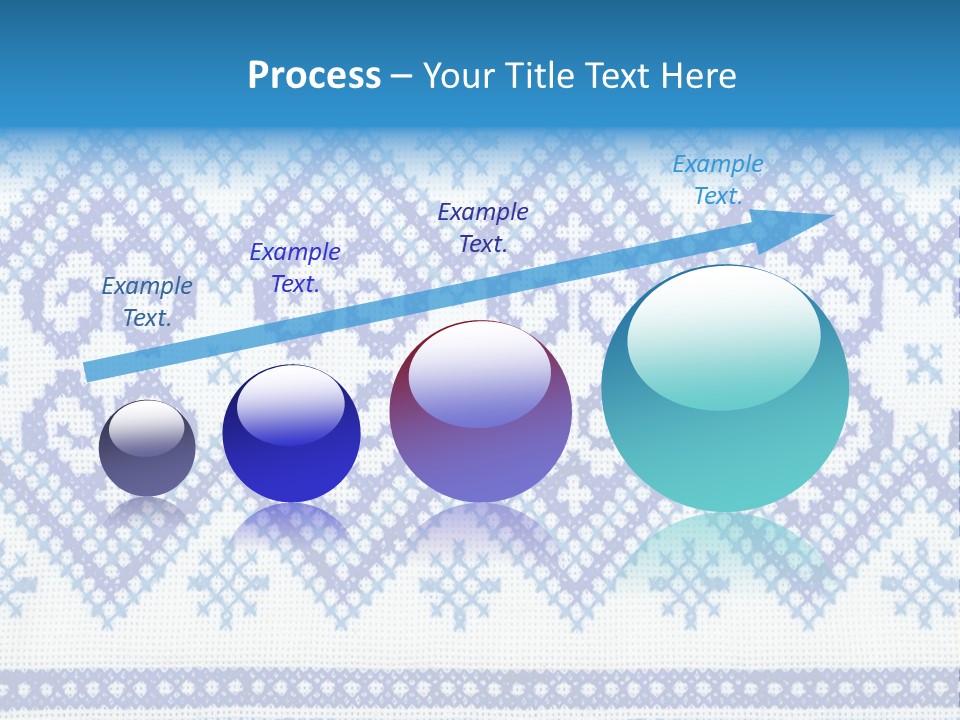 Process – Your Title Text Here

Example Text.

Example Text.

Example Text.

Example Text.